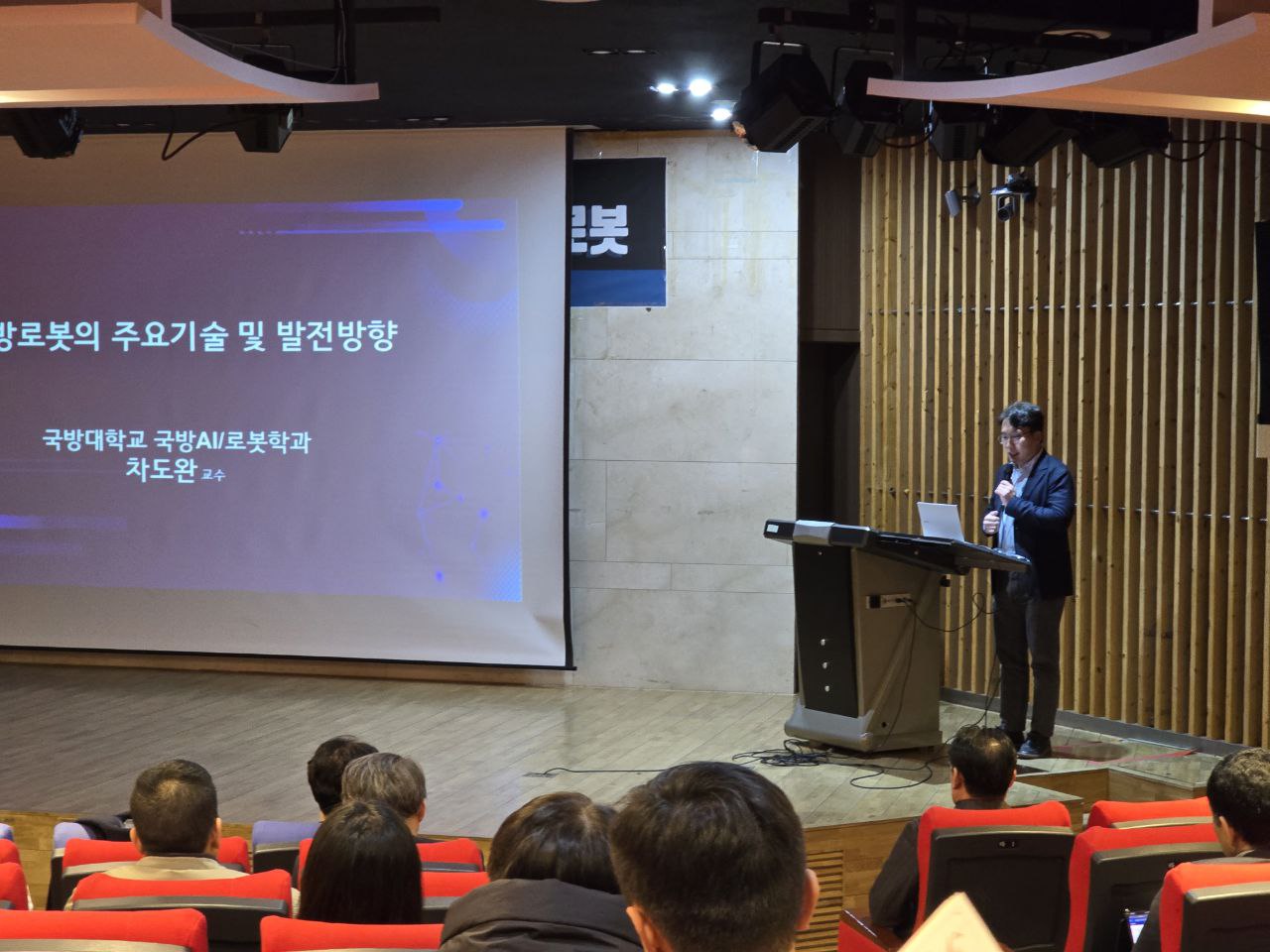 방로봇의 주요기술 및 발전방향

국방대학교 국방AI/로봇학과
차도완 교수

로봇